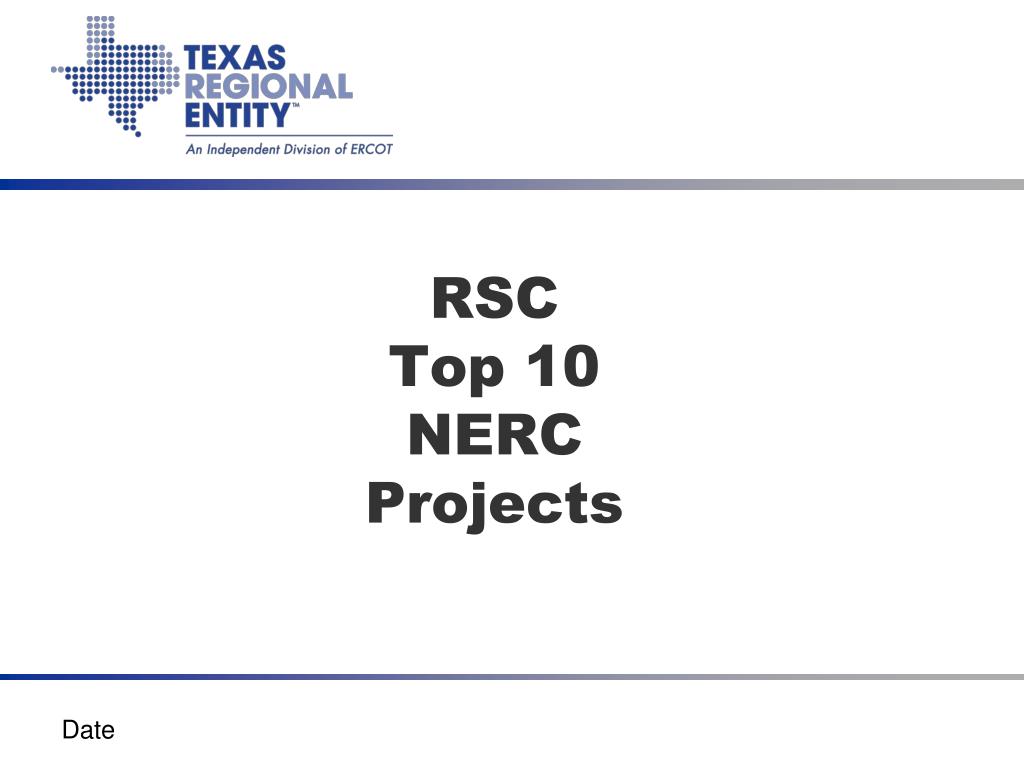 TEXAS
REGIONAL
ENTITY™
An Independent Division of ERCOT

RSC
Top 10
NERC
Projects

Date